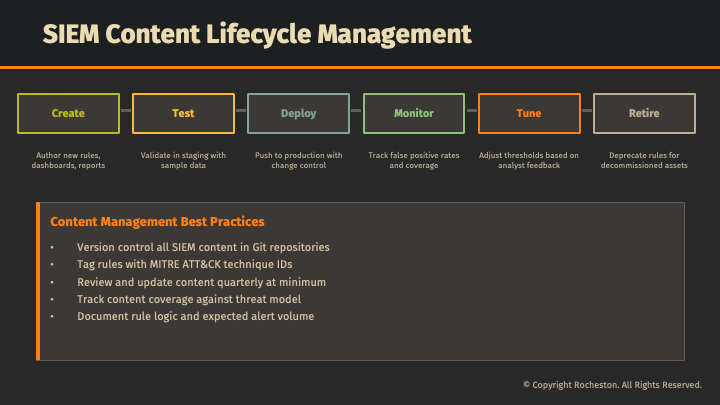 SIEM Content Lifecycle Management

Create

Author new rules, dashboards, reports

Test

Validate in staging with sample data

Deploy

Push to production with change control

Monitor

Track false positive rates and coverage

Tune

Adjust thresholds based on analyst feedback

Retire

Deprecate rules for decommissioned assets

Content Management Best Practices

• Version control all SIEM content in Git repositories
• Tag rules with MITRE ATT&CK technique IDs
• Review and update content quarterly at minimum
• Track content coverage against threat model
• Document rule logic and expected alert volume

© Copyright Rocheston. All Rights Reserved.